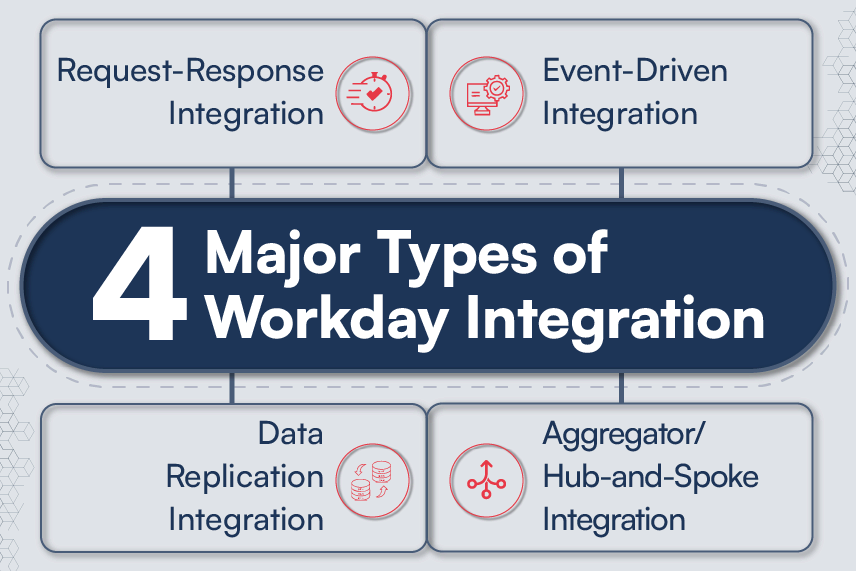 Request-Response Integration

Event-Driven Integration

4 Major Types of Workday Integration

Data Replication Integration

Aggregator/ Hub-and-Spoke Integration